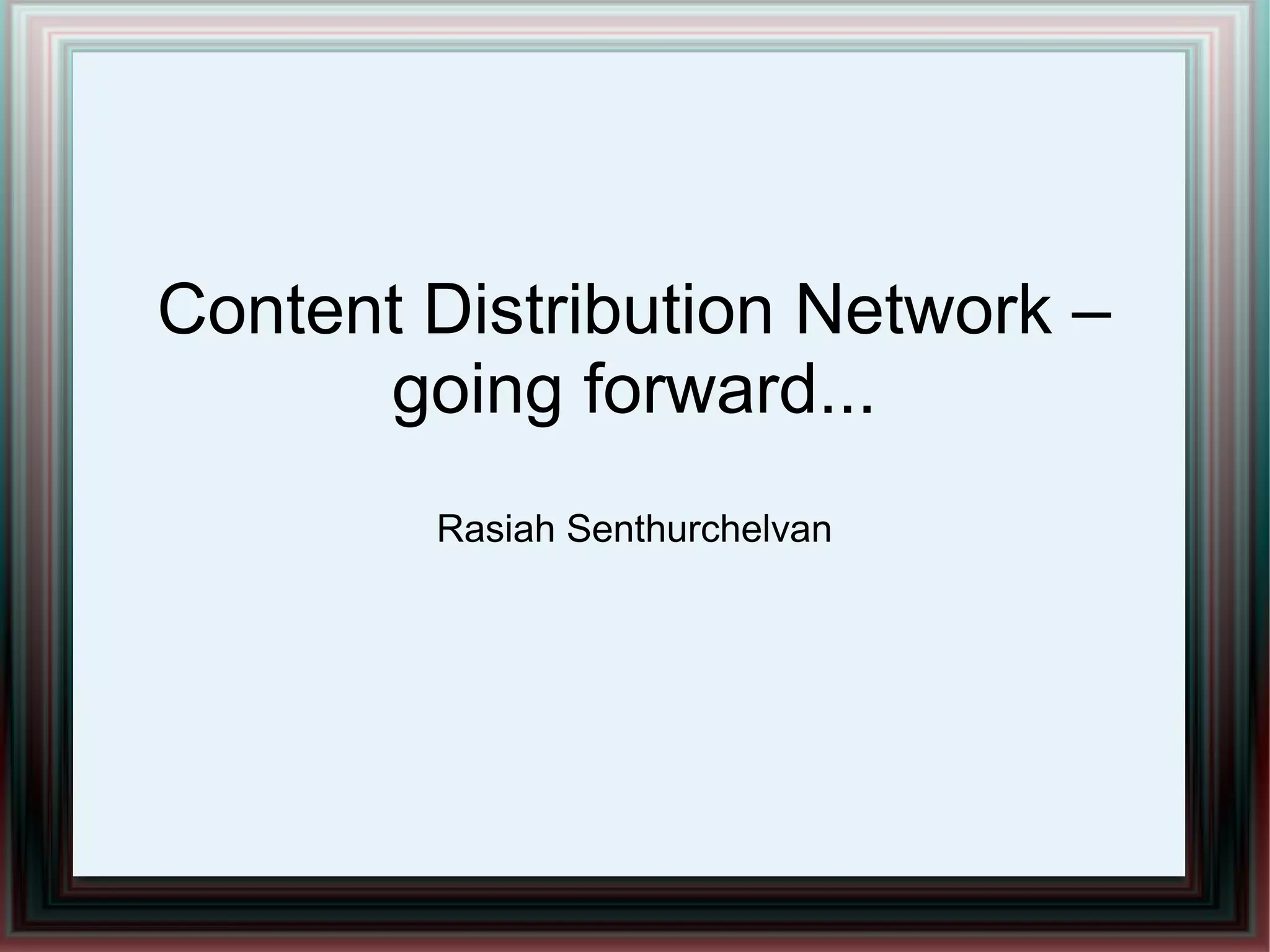 Content Distribution Network – going forward...

Rasiah Senthurchelvan